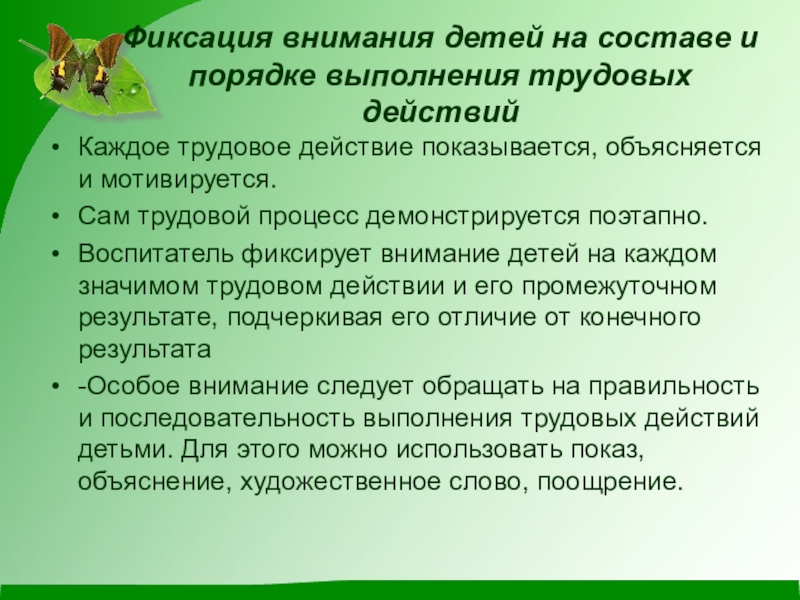 Фиксация внимания детей на составе и порядке выполнения трудовых действий

• Каждое трудовое действие показывается, объясняется и мотивируется.

• Сам трудовой процесс демонстрируется поэтапно.

• Воспитатель фиксирует внимание детей на каждом значимом трудовом действии и его промежуточном результате, подчеркивая его отличие от конечного результата

• -Особое внимание следует обращать на правильность и последовательность выполнения трудовых действий детьми. Для этого можно использовать показ, объяснение, художественное слово, поощрение.